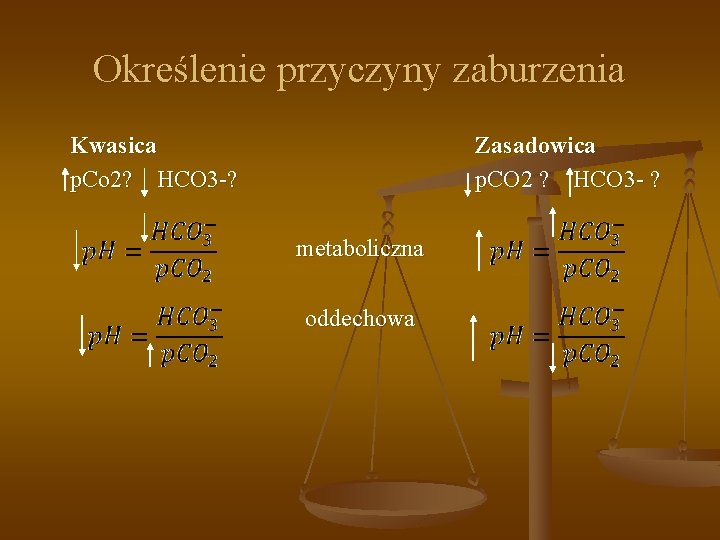 Określenie przyczyny zaburzenia

Kwasica

↑pCo2? ↓ HCO3-?

$\downarrow pH = \frac{\downarrow HCO_3^-}{pCO_2}$

$\downarrow pH = \frac{HCO_3^-}{\uparrow pCO_2}$

metaboliczna

oddechowa

Zasadowica

↓pCO2 ? ↑HCO3- ?

$\uparrow pH = \frac{\uparrow HCO_3^-}{pCO_2}$

$\uparrow pH = \frac{HCO_3^-}{\downarrow pCO_2}$